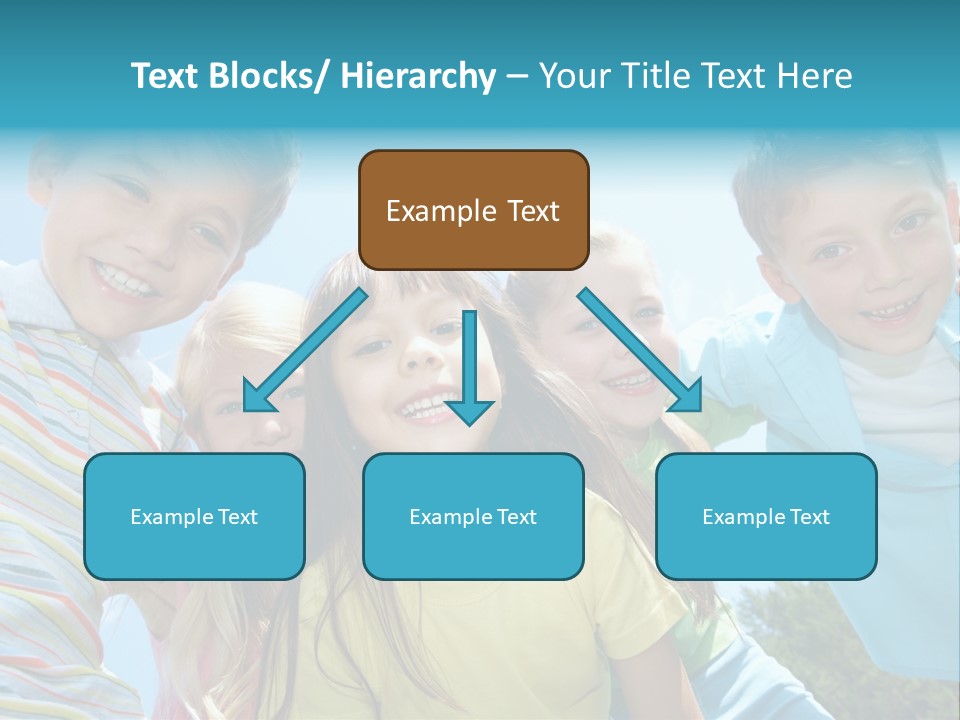 Text Blocks/ Hierarchy – Your Title Text Here

Example Text

Example Text

Example Text

Example Text